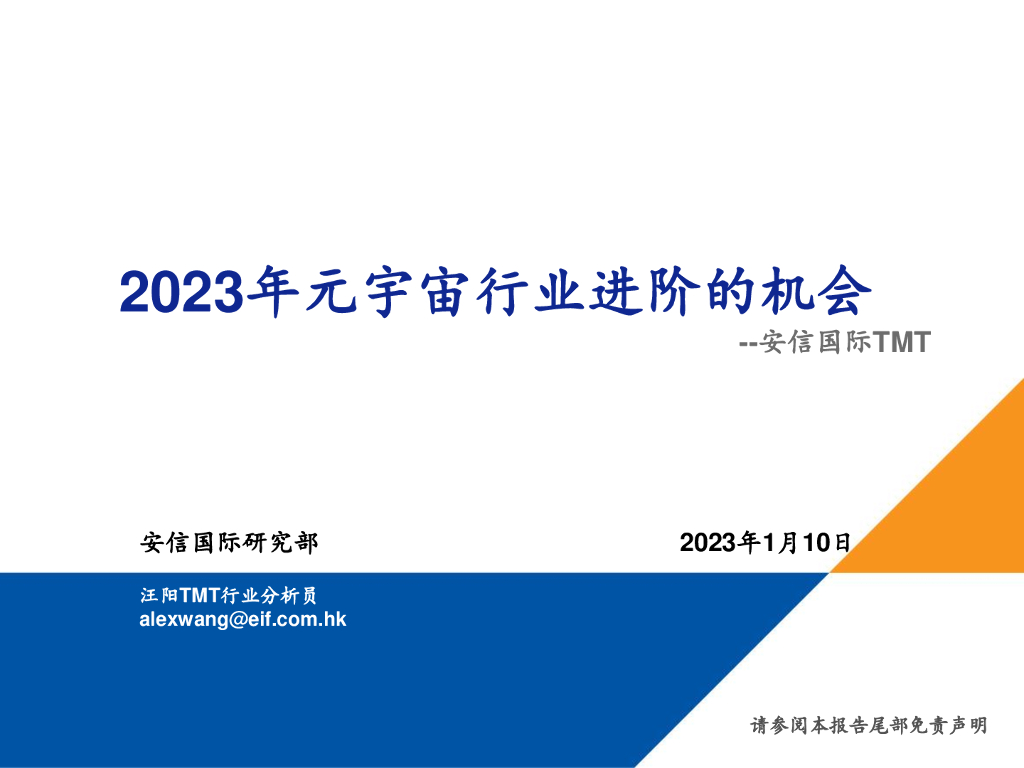 2023年元宇宙行业进阶的机会

--安信国际TMT

安信国际研究部

2023年1月10日

汪阳TMT行业分析员
alexwang@eif.com.hk

请参阅本报告尾部免责声明